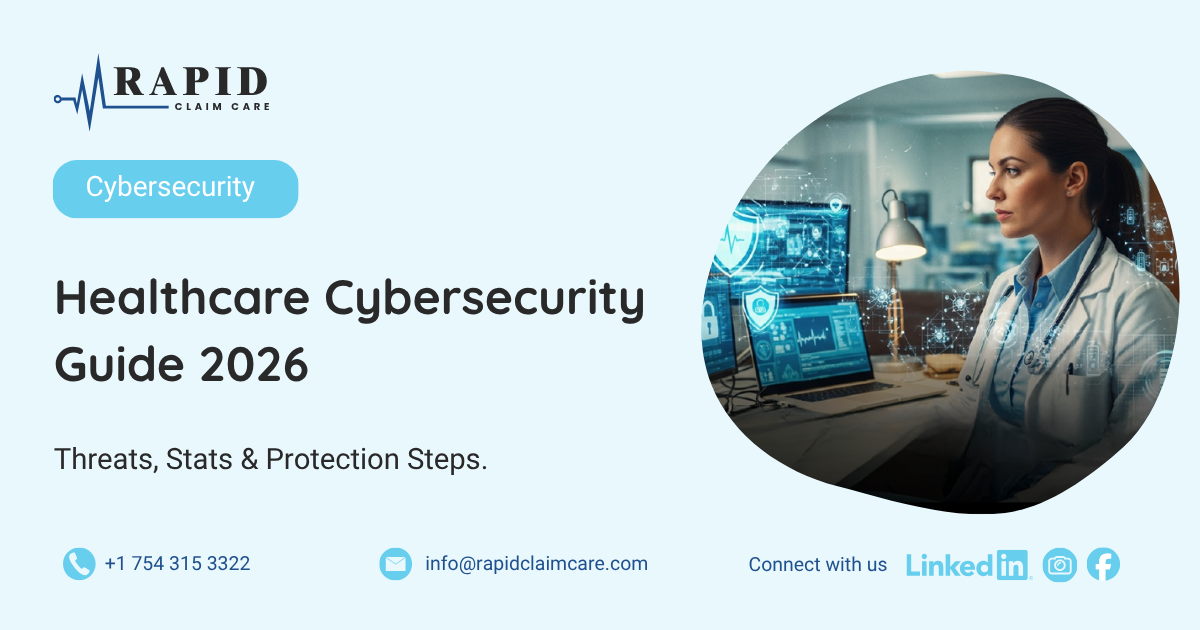 RAPID
CLAIM CARE

Cybersecurity

Healthcare Cybersecurity Guide 2026

Threats, Stats & Protection Steps.

+1 754 315 3322

info@rapidclaimcare.com

Connect with us

LinkedIn